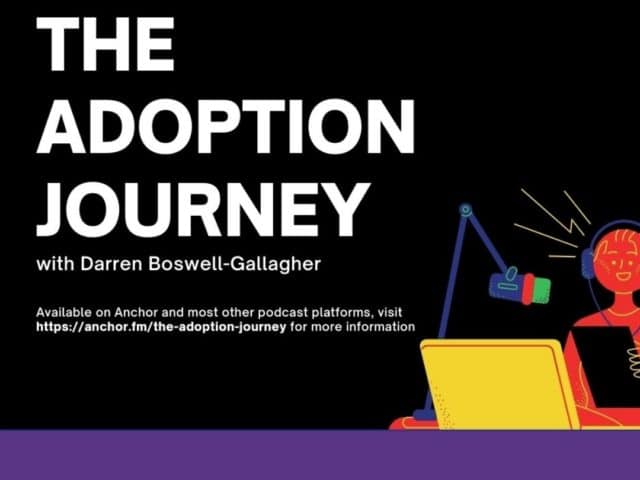 THE ADOPTION JOURNEY

with Darren Boswell-Gallagher

Available on Anchor and most other podcast platforms, visit https://anchor.fm/the-adoption-journey for more information